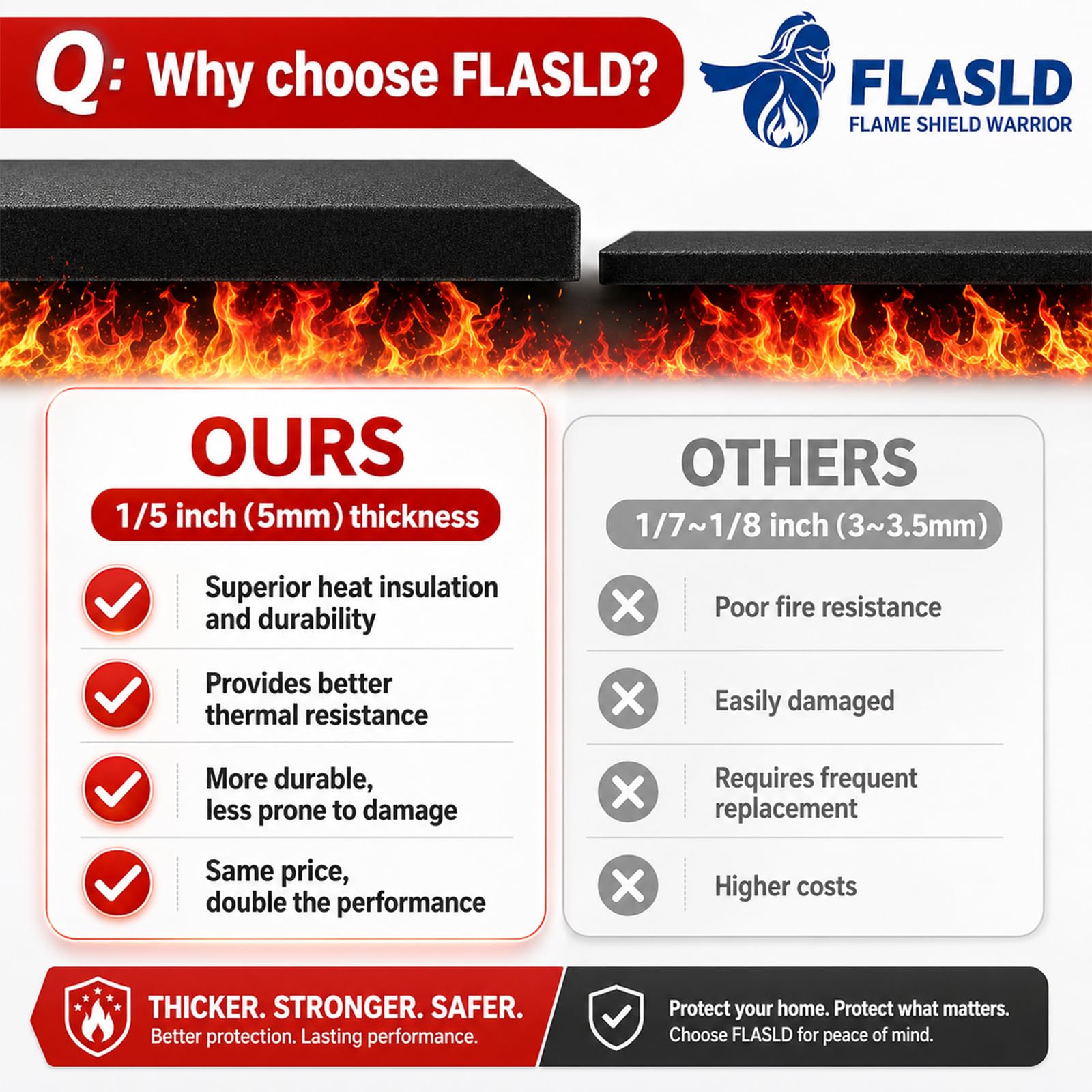 Q: Why choose FLASLD?

FLASLD
FLAME SHIELD WARRIOR

OURS
1/5 inch (5mm) thickness

Superior heat insulation and durability

Provides better thermal resistance

More durable, less prone to damage

Same price, double the performance

OTHERS
1/7~1/8 inch (3~3.5mm)

Poor fire resistance

Easily damaged

Requires frequent replacement

Higher costs

THICKER. STRONGER. SAFER.
Better protection. Lasting performance.

Protect your home. Protect what matters.
Choose FLASLD for peace of mind.